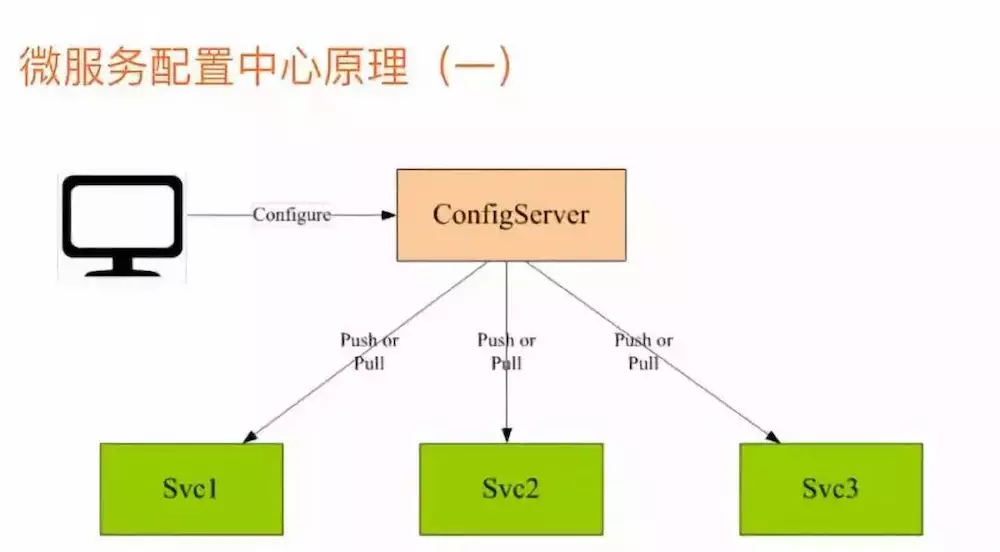 微服务配置中心原理（一）

Configure

ConfigServer

Push or Pull

Push or Pull

Push or Pull

Svc1

Svc2

Svc3